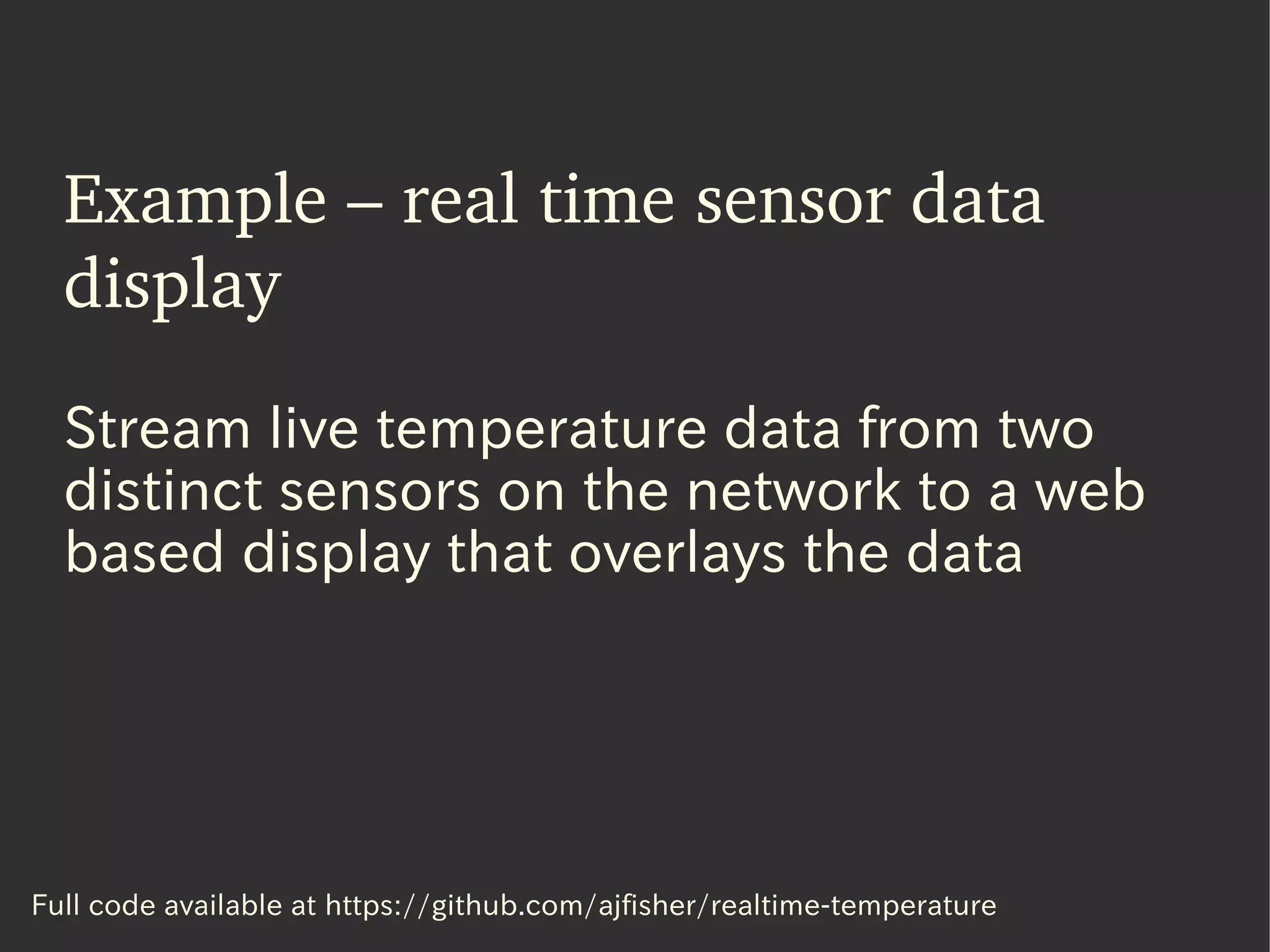 Example – real time sensor data display

Stream live temperature data from two distinct sensors on the network to a web based display that overlays the data

Full code available at https://github.com/ajfisher/realtime-temperature